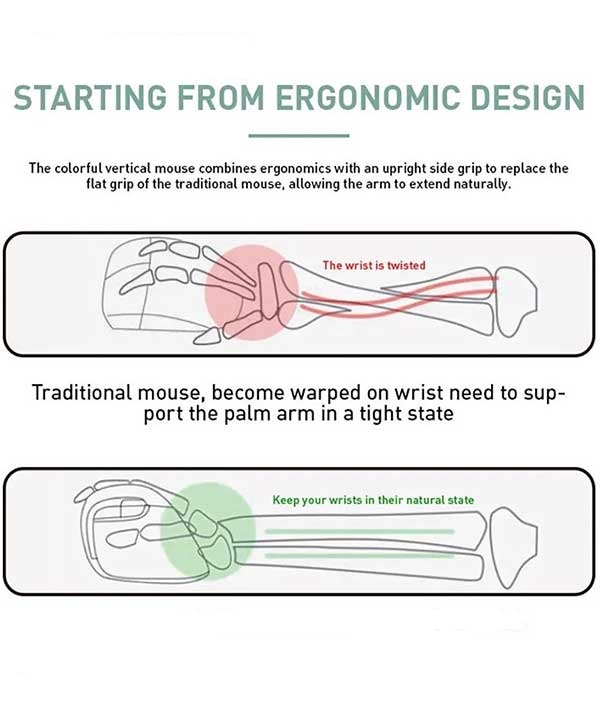 STARTING FROM ERGONOMIC DESIGN

The colorful vertical mouse combines ergonomics with an upright side grip to replace the flat grip of the traditional mouse, allowing the arm to extend naturally.

The wrist is twisted

Traditional mouse, become warped on wrist need to support the palm arm in a tight state

Keep your wrists in their natural state